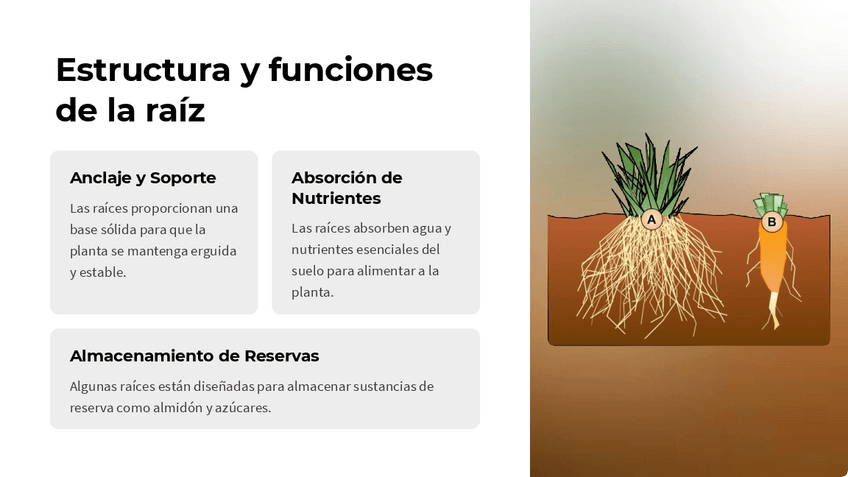 Estructura y funciones de la raíz

Anclaje y Soporte

Las raíces proporcionan una base sólida para que la planta se mantenga erguida y estable.

Absorción de Nutrientes

Las raíces absorben agua y nutrientes esenciales del suelo para alimentar a la planta.

Almacenamiento de Reservas

Algunas raíces están diseñadas para almacenar sustancias de reserva como almidón y azúcares.

A

B